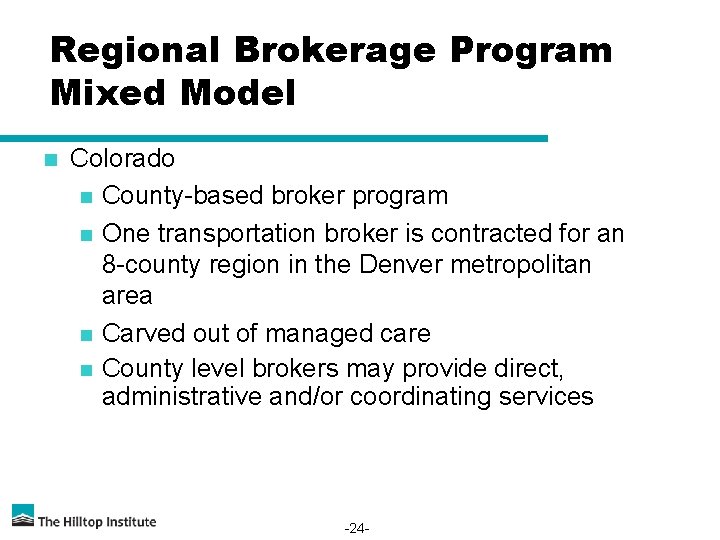 Regional Brokerage Program Mixed Model

Colorado

County-based broker program

One transportation broker is contracted for an 8-county region in the Denver metropolitan area

Carved out of managed care

County level brokers may provide direct, administrative and/or coordinating services

The Hilltop Institute

-24-